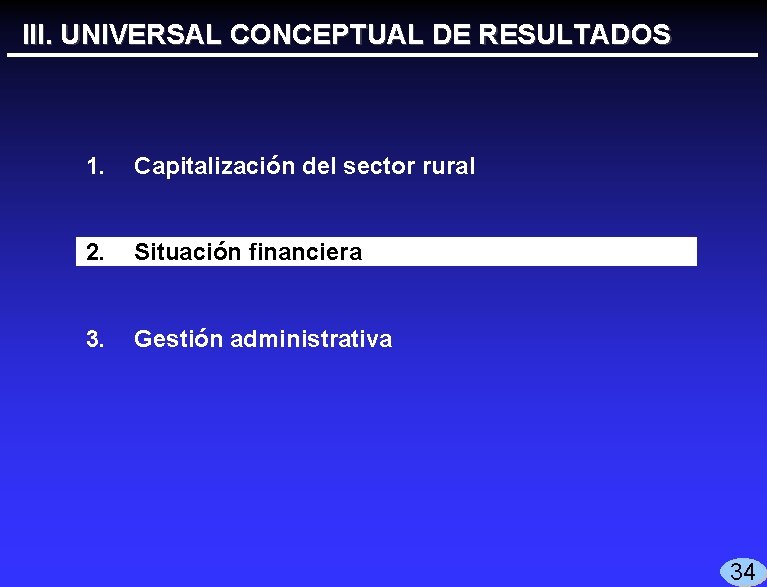 III. UNIVERSAL CONCEPTUAL DE RESULTADOS

1. Capitalización del sector rural

2. Situación financiera

3. Gestión administrativa

34